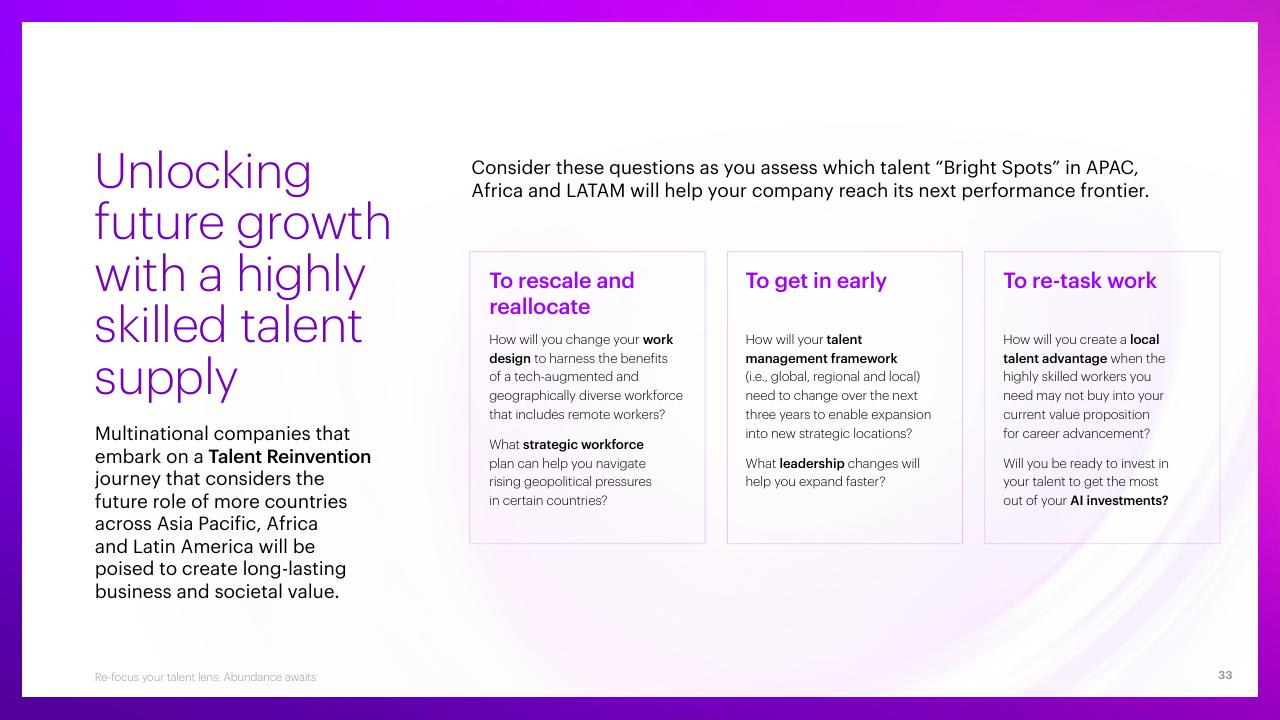 Unlocking future growth with a highly skilled talent supply

Multinational companies that embark on a Talent Reinvention journey that considers the future role of more countries across Asia Pacific, Africa and Latin America will be poised to create long-lasting business and societal value.

Consider these questions as you assess which talent “Bright Spots” in APAC, Africa and LATAM will help your company reach its next performance frontier.

To rescale and reallocate

How will you change your work design to harness the benefits of a tech-augmented and geographically diverse workforce that includes remote workers?

What strategic workforce plan can help you navigate rising geopolitical pressures in certain countries?

To get in early

How will your talent management framework (i.e., global, regional and local) need to change over the next three years to enable expansion into new strategic locations?

What leadership changes will help you expand faster?

To re-task work

How will you create a local talent advantage when the highly skilled workers you need may not buy into your current value proposition for career advancement?

Will you be ready to invest in your talent to get the most out of your AI investments?

Re-focus your talent lens: Abundance awaits

33